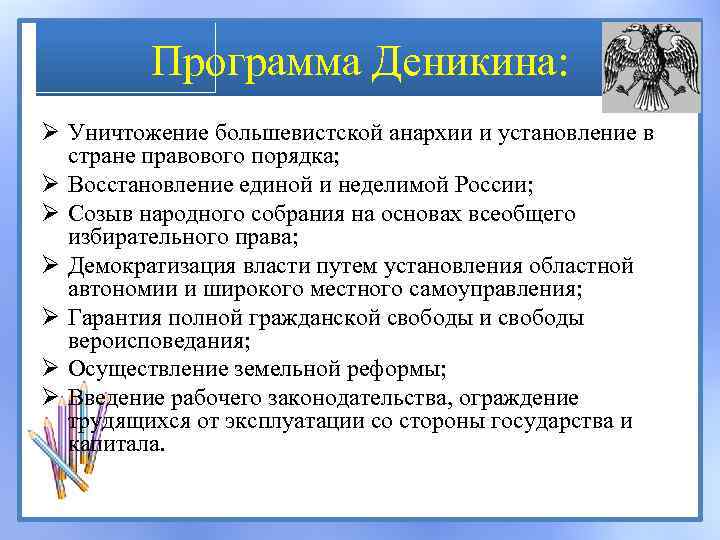 Программа Деникина:

➢ Уничтожение большевистской анархии и установление в стране правового порядка;
➢ Восстановление единой и неделимой России;
➢ Созыв народного собрания на основах всеобщего избирательного права;
➢ Демократизация власти путем установления областной автономии и широкого местного самоуправления;
➢ Гарантия полной гражданской свободы и свободы вероисповедания;
➢ Осуществление земельной реформы;
➢ Введение рабочего законодательства, ограждение трудящихся от эксплуатации со стороны государства и капитала.